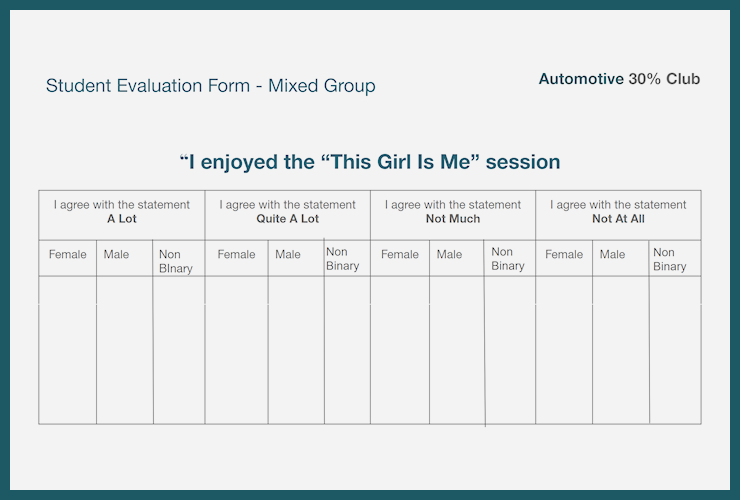 Student Evaluation Form - Mixed Group

Automotive 30% Club

“I enjoyed the “This Girl Is Me” session

| I agree with the statement **A Lot** | | | I agree with the statement **Quite A Lot** | | | I agree with the statement **Not Much** | | | I agree with the statement **Not At All** | | |
|---|---|---|---|---|---|---|---|---|---|---|---|
| Female | Male | Non BInary | Female | Male | Non Binary | Female | Male | Non Binary | Female | Male | Non Binary |
| | | | | | | | | | | | |